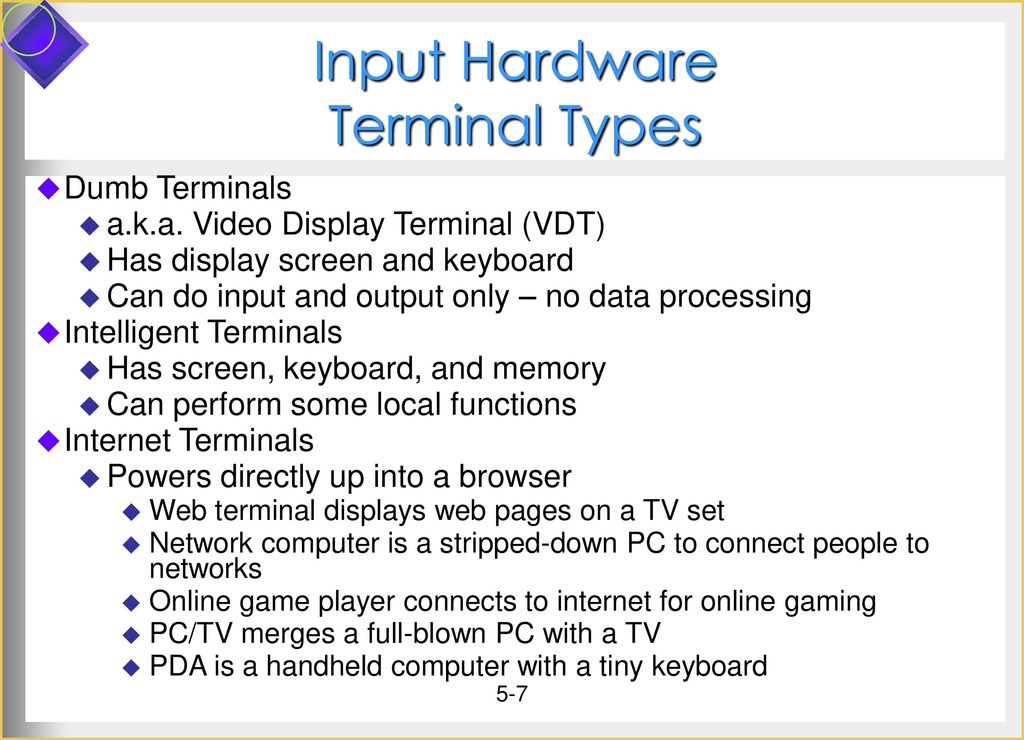 Input Hardware
Terminal Types

Dumb Terminals
a.k.a. Video Display Terminal (VDT)
Has display screen and keyboard
Can do input and output only – no data processing
Intelligent Terminals
Has screen, keyboard, and memory
Can perform some local functions
Internet Terminals
Powers directly up into a browser
Web terminal displays web pages on a TV set
Network computer is a stripped-down PC to connect people to networks
Online game player connects to internet for online gaming
PC/TV merges a full-blown PC with a TV
PDA is a handheld computer with a tiny keyboard

5-7